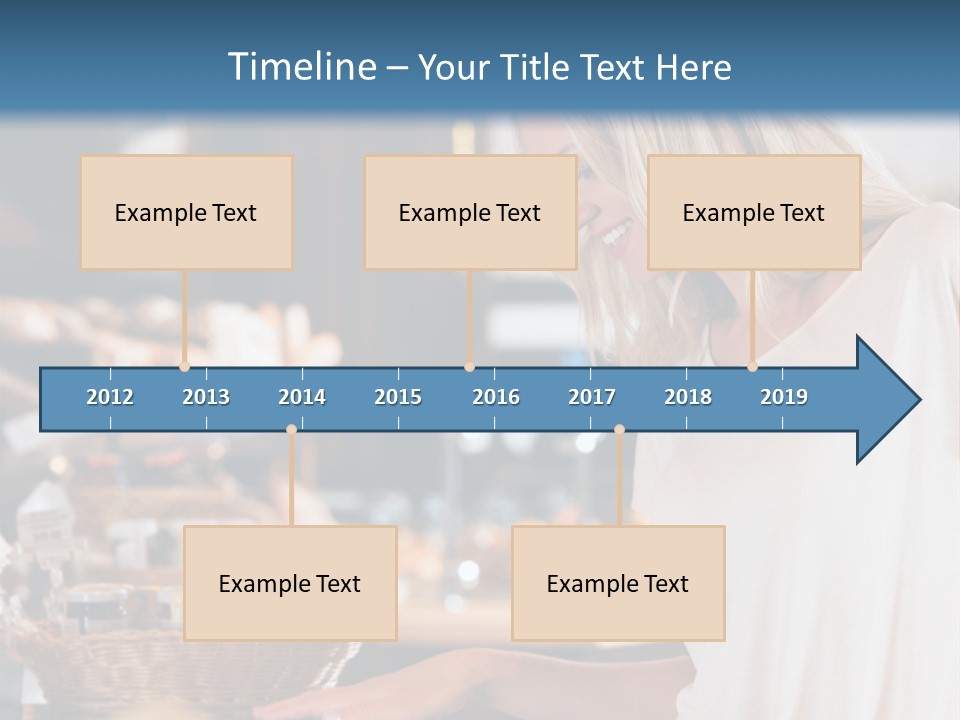 Timeline – Your Title Text Here

Example Text

Example Text

Example Text

2012 2013 2014 2015 2016 2017 2018 2019

Example Text

Example Text